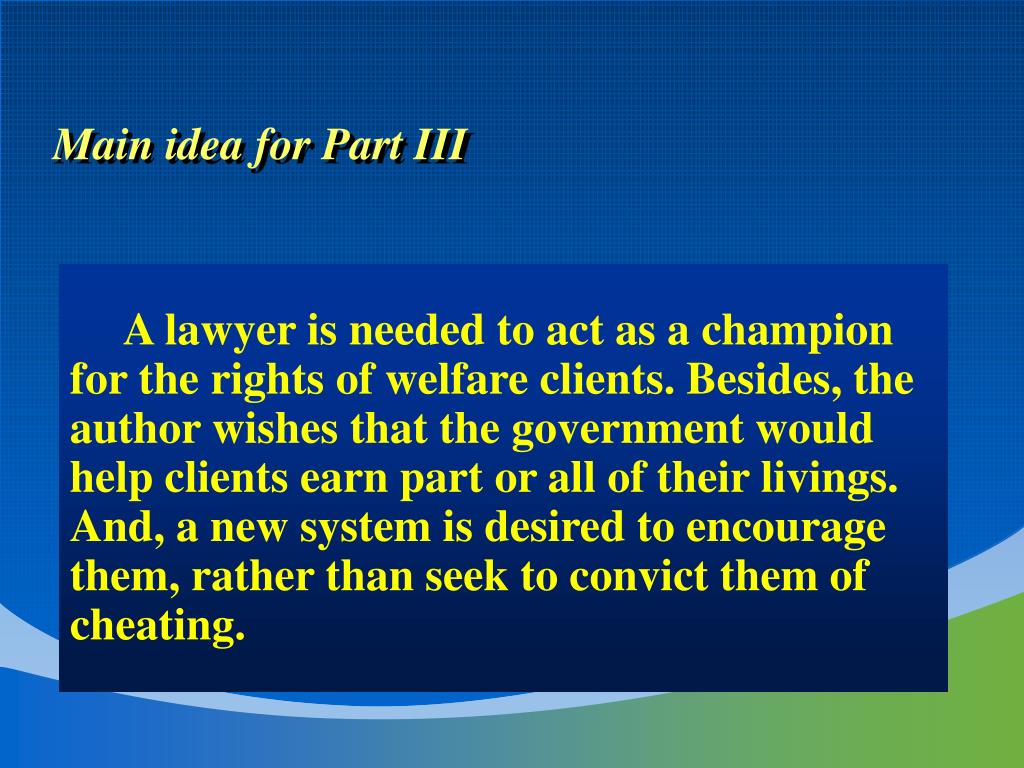 Main idea for Part III

A lawyer is needed to act as a champion for the rights of welfare clients. Besides, the author wishes that the government would help clients earn part or all of their livings. And, a new system is desired to encourage them, rather than seek to convict them of cheating.